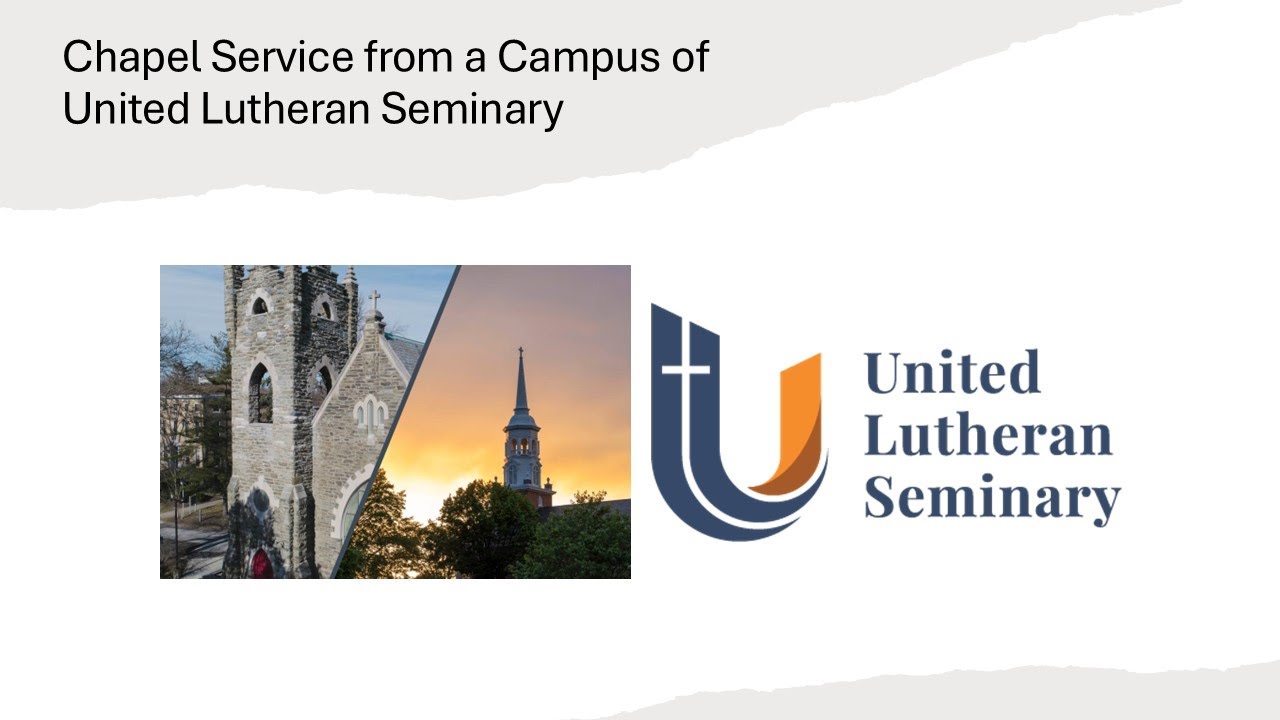 Chapel Service from a Campus of United Lutheran Seminary

United Lutheran Seminary